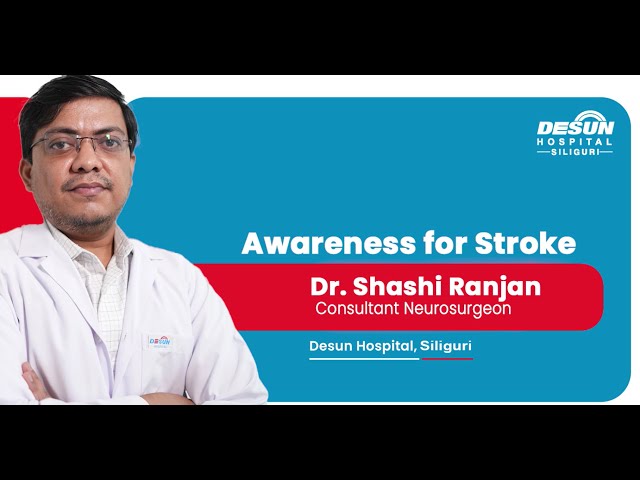 DESUN
HOSPITAL
SILIGURI

Awareness for Stroke

Dr. Shashi Ranjan
Consultant Neurosurgeon

Desun Hospital, Siliguri

DESUN